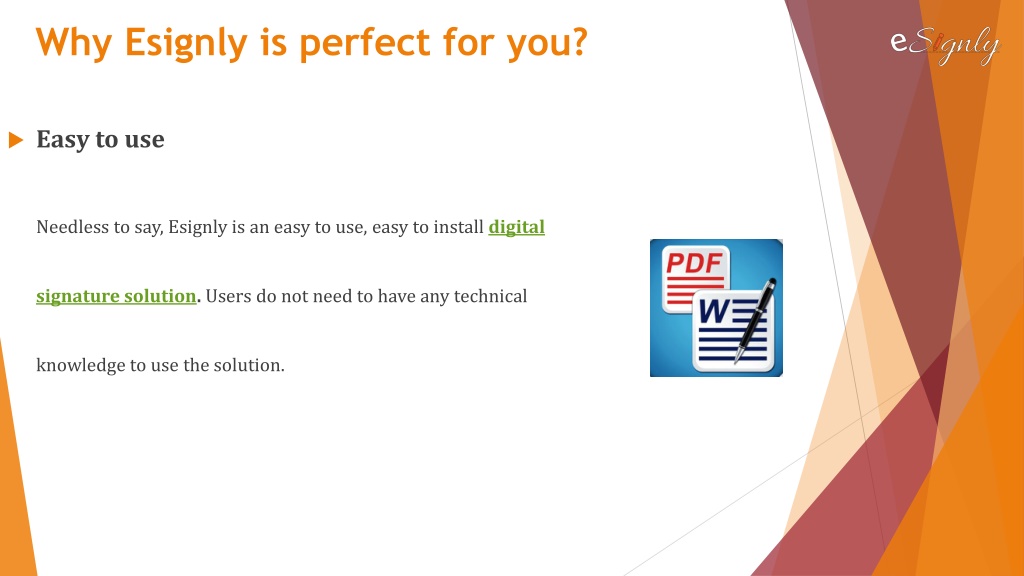 Why Esignly is perfect for you?

eSignly

Easy to use

Needless to say, Esignly is an easy to use, easy to install digital signature solution. Users do not need to have any technical knowledge to use the solution.

PDF

W